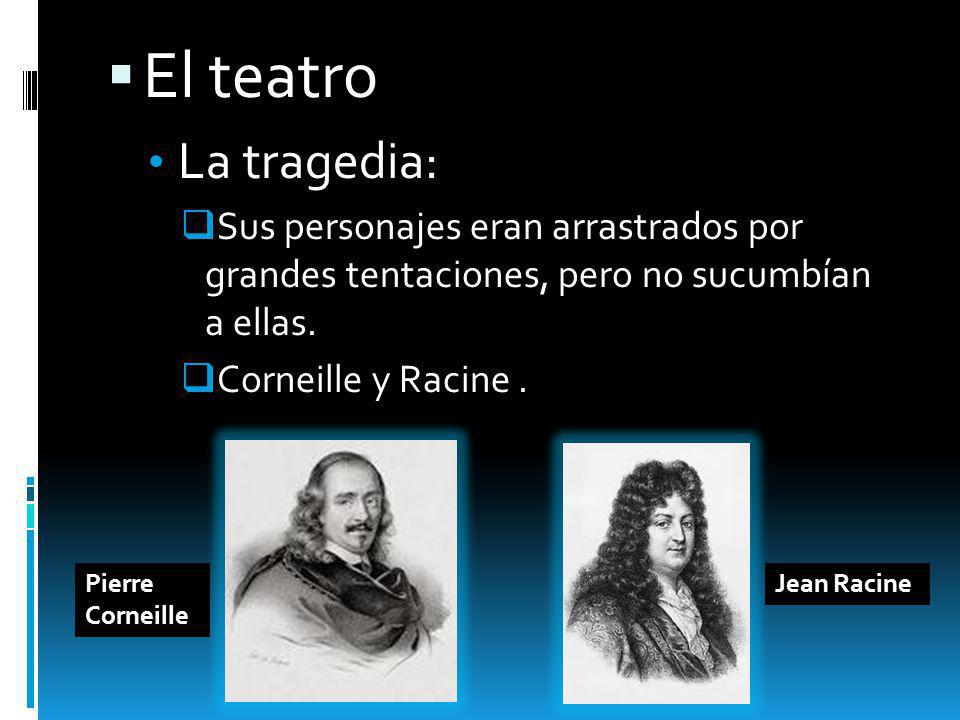 El teatro

La tragedia:

Sus personajes eran arrastrados por grandes tentaciones, pero no sucumbían a ellas.

Corneille y Racine .

Pierre Corneille

Jean Racine